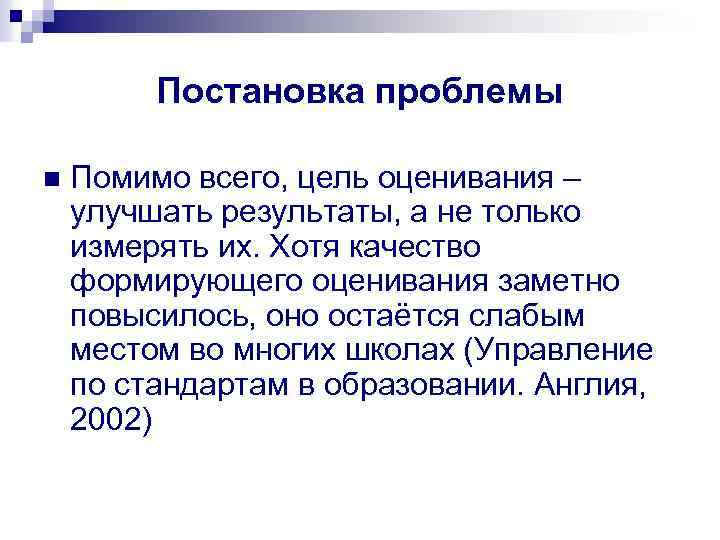 Постановка проблемы

Помимо всего, цель оценивания – улучшать результаты, а не только измерять их. Хотя качество формирующего оценивания заметно повысилось, оно остаётся слабым местом во многих школах (Управление по стандартам в образовании. Англия, 2002)